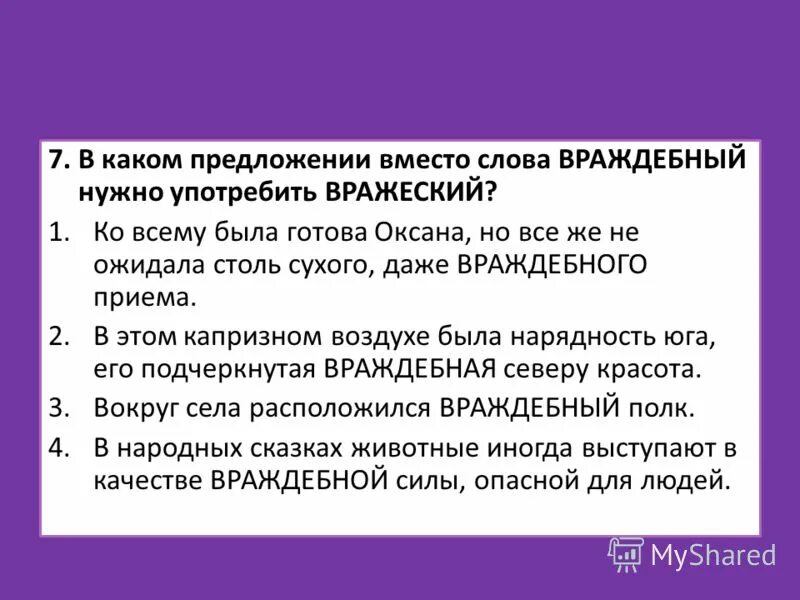 7. В каком предложении вместо слова ВРАЖДЕБНЫЙ нужно употребить ВРАЖЕСКИЙ?

1. Ко всему была готова Оксана, но все же не ожидала столь сухого, даже ВРАЖДЕБНОГО приема.

2. В этом капризном воздухе была нарядность юга, его подчеркнутая ВРАЖДЕБНАЯ северу красота.

3. Вокруг села расположился ВРАЖДЕБНЫЙ полк.

4. В народных сказках животные иногда выступают в качестве ВРАЖДЕБНОЙ силы, опасной для людей.

MyShared